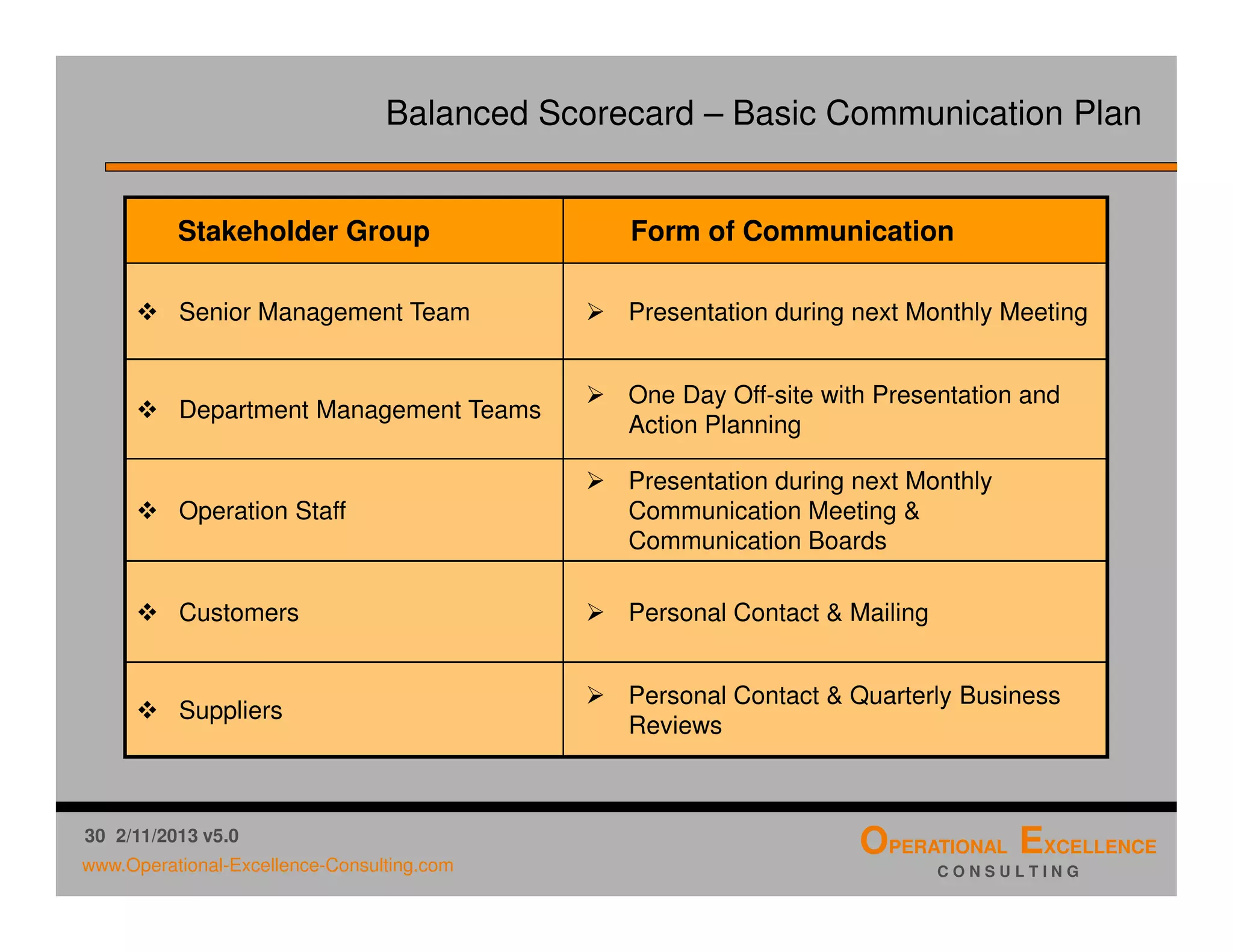 Balanced Scorecard – Basic Communication Plan

| Stakeholder Group | Form of Communication |
|---|---|
| ❖ Senior Management Team | ➢ Presentation during next Monthly Meeting |
| ❖ Department Management Teams | ➢ One Day Off-site with Presentation and Action Planning |
| ❖ Operation Staff | ➢ Presentation during next Monthly Communication Meeting & Communication Boards |
| ❖ Customers | ➢ Personal Contact & Mailing |
| ❖ Suppliers | ➢ Personal Contact & Quarterly Business Reviews |

30 2/11/2013 v5.0
www.Operational-Excellence-Consulting.com

OPERATIONAL EXCELLENCE
CONSULTING